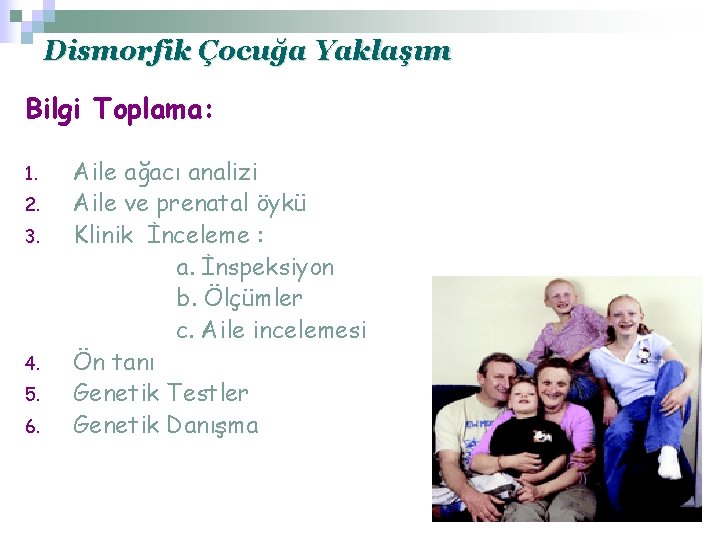 Dismorfik Çocuğa Yaklaşım

Bilgi Toplama:

1. Aile ağacı analizi
2. Aile ve prenatal öykü
3. Klinik Ìnceleme :
a. Ìnspeksiyon
b. Ölçümler
c. Aile incelemesi
4. Ön tanı
5. Genetik Testler
6. Genetik Danışma